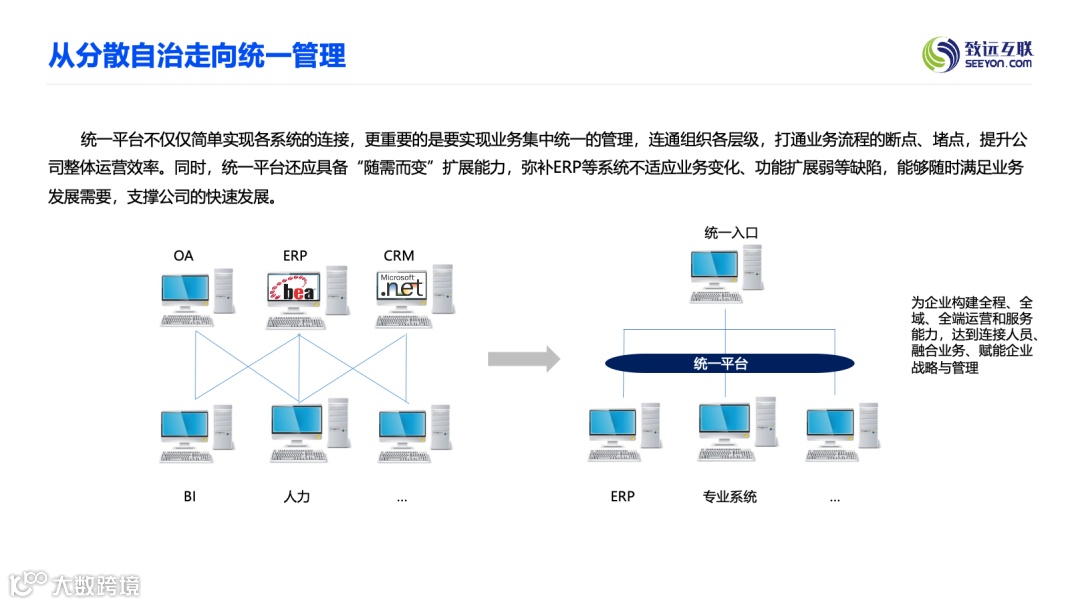 从分散自治走向统一管理

致远互联
SEEYON.COM

统一平台不仅仅简单实现各系统的连接，更重要的是要实现业务集中统一的管理，连通组织各层级，打通业务流程的断点、堵点，提升公司整体运营效率。同时，统一平台还应具备“随需而变”扩展能力，弥补ERP等系统不适应业务变化、功能扩展弱等缺陷，能够随时满足业务发展需要，支撑公司的快速发展。

OA

ERP

bea

CRM

Microsoft .net

BI

人力

...

统一入口

统一平台

ERP

专业系统

...

为企业构建全程、全域、全端运营和服务能力，达到连接人员、融合业务、赋能企业战略与管理

大数跨境